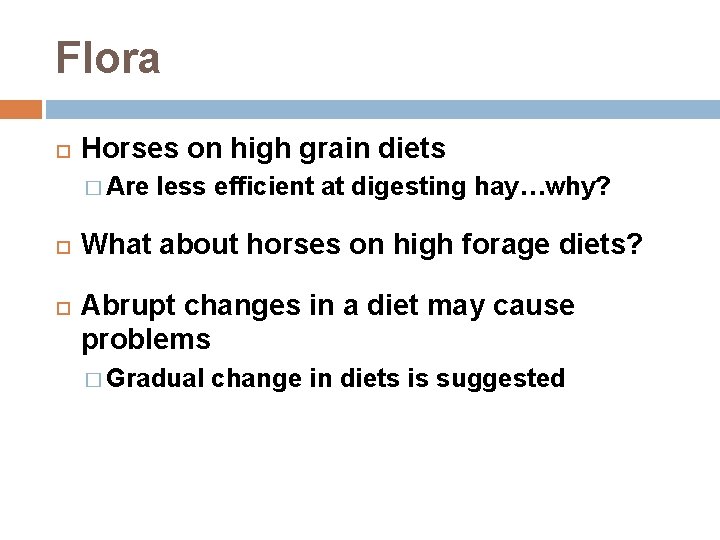 Flora

Horses on high grain diets

Are less efficient at digesting hay…why?

What about horses on high forage diets?

Abrupt changes in a diet may cause problems

Gradual change in diets is suggested